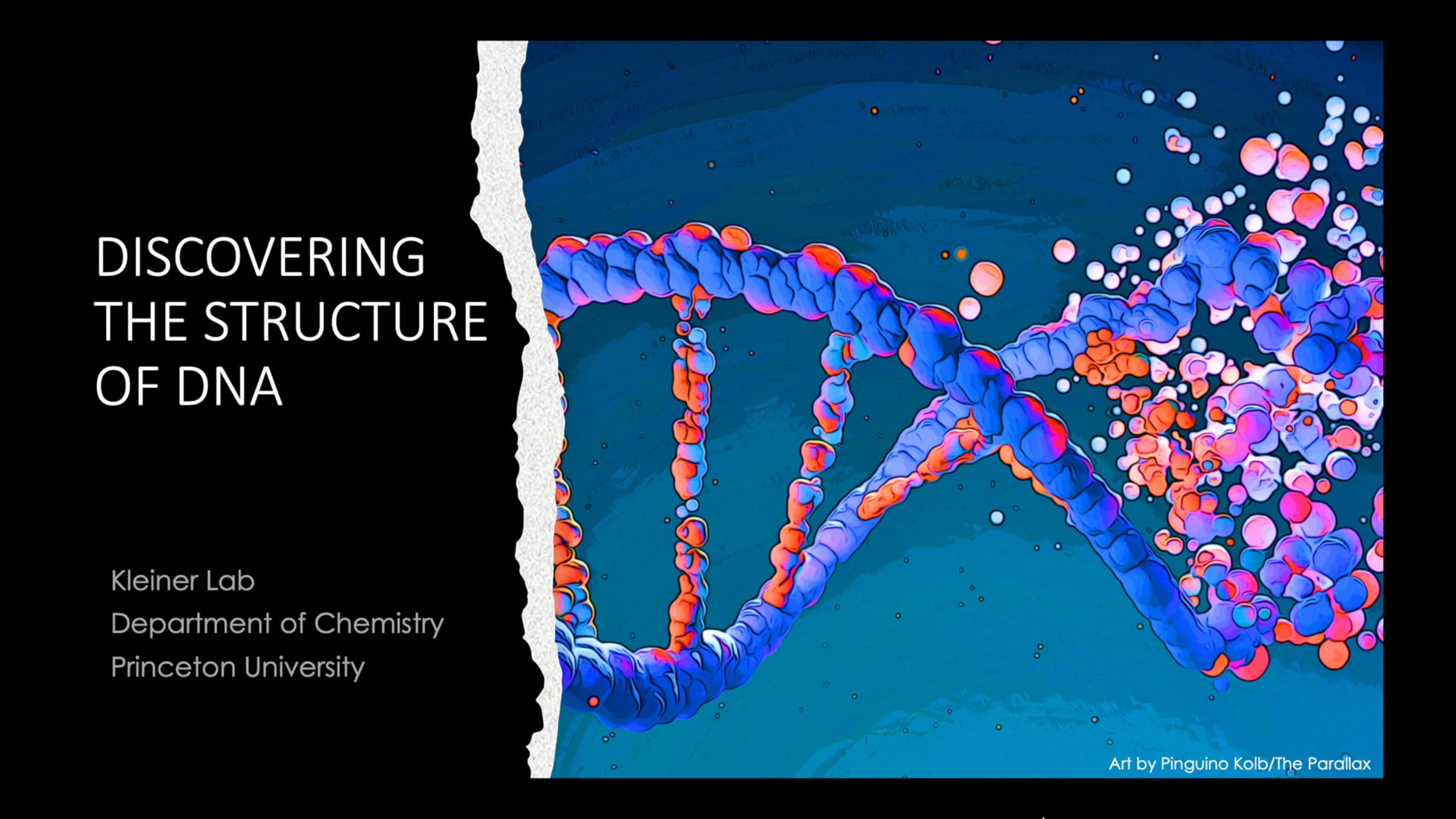 DISCOVERING THE STRUCTURE OF DNA

Kleiner Lab
Department of Chemistry
Princeton University

Art by Pinguino Kolb/The Parallax